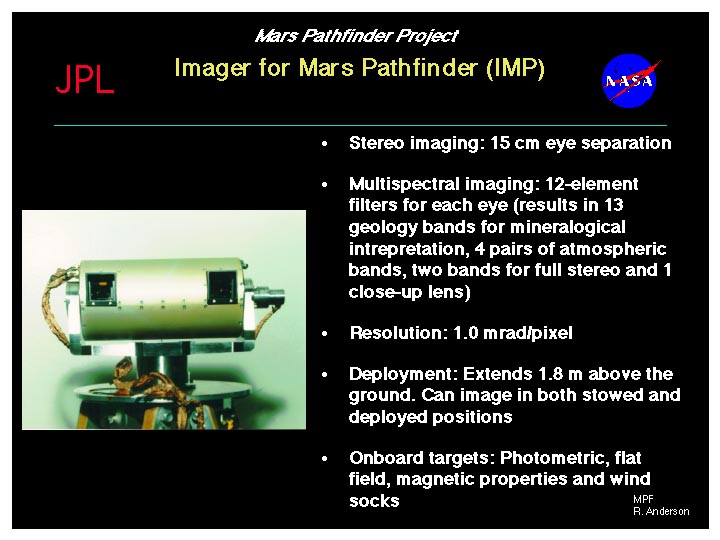 Mars Pathfinder Project

JPL

Imager for Mars Pathfinder (IMP)

NASA

• Stereo imaging: 15 cm eye separation

• Multispectral imaging: 12-element filters for each eye (results in 13 geology bands for mineralogical intrepretation, 4 pairs of atmospheric bands, two bands for full stereo and 1 close-up lens)

• Resolution: 1.0 mrad/pixel

• Deployment: Extends 1.8 m above the ground. Can image in both stowed and deployed positions

• Onboard targets: Photometric, flat field, magnetic properties and wind socks

MPF
R. Anderson